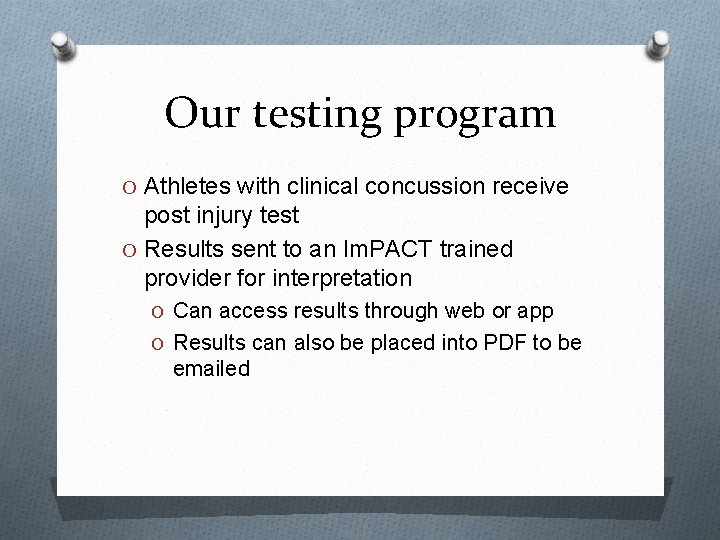 Our testing program

O Athletes with clinical concussion receive post injury test
O Results sent to an ImPACT trained provider for interpretation
O Can access results through web or app
O Results can also be placed into PDF to be emailed